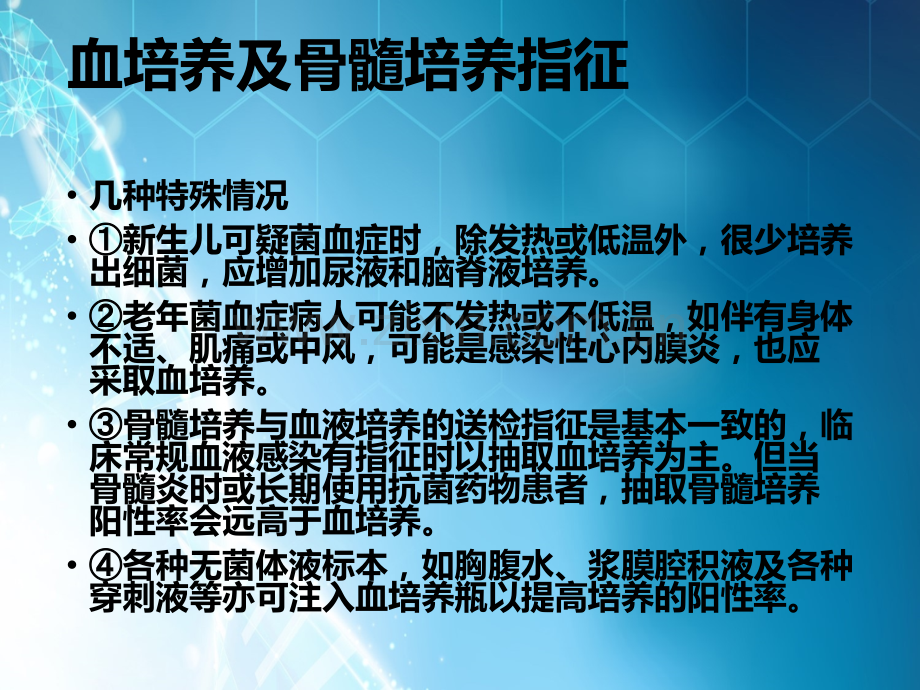 血培养及骨髓培养指征

• 几种特殊情况
• ①新生儿可疑菌血症时，除发热或低温外，很少培养出细菌，应增加尿液和脑脊液培养。
• ②老年菌血症病人可能不发热或不低温，如伴有身体不适、肌痛或中风，可能是感染性心内膜炎，也应采取血培养。
• ③骨髓培养与血液培养的送检指征是基本一致的，临床常规血液感染有指征时以抽取血培养为主。但当骨髓炎时或长期使用抗菌药物患者，抽取骨髓培养阳性率会远高于血培养。
• ④各种无菌体液标本，如胸腹水、浆膜腔积液及各种穿刺液等亦可注入血培养瓶以提高培养的阳性率。